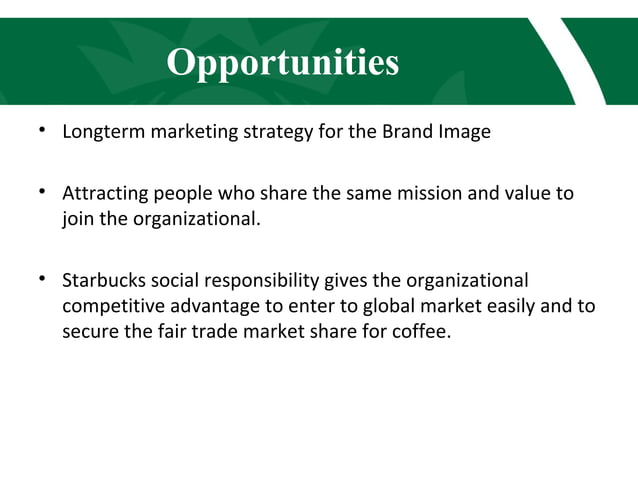 Opportunities

• Longterm marketing strategy for the Brand Image

• Attracting people who share the same mission and value to join the organizational.

• Starbucks social responsibility gives the organizational competitive advantage to enter to global market easily and to secure the fair trade market share for coffee.